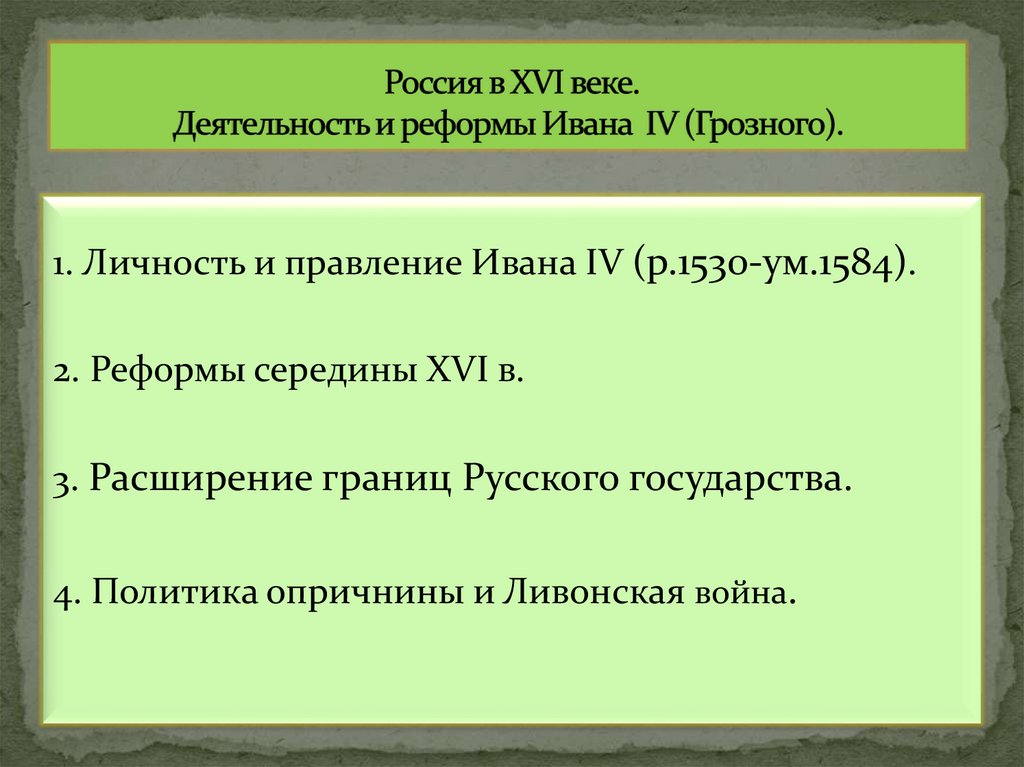 Россия в XVI веке.
Деятельность и реформы Ивана IV (Грозного).

1. Личность и правление Ивана IV (р.1530-ум.1584).

2. Реформы середины XVI в.

3. Расширение границ Русского государства.

4. Политика опричнины и Ливонская война.